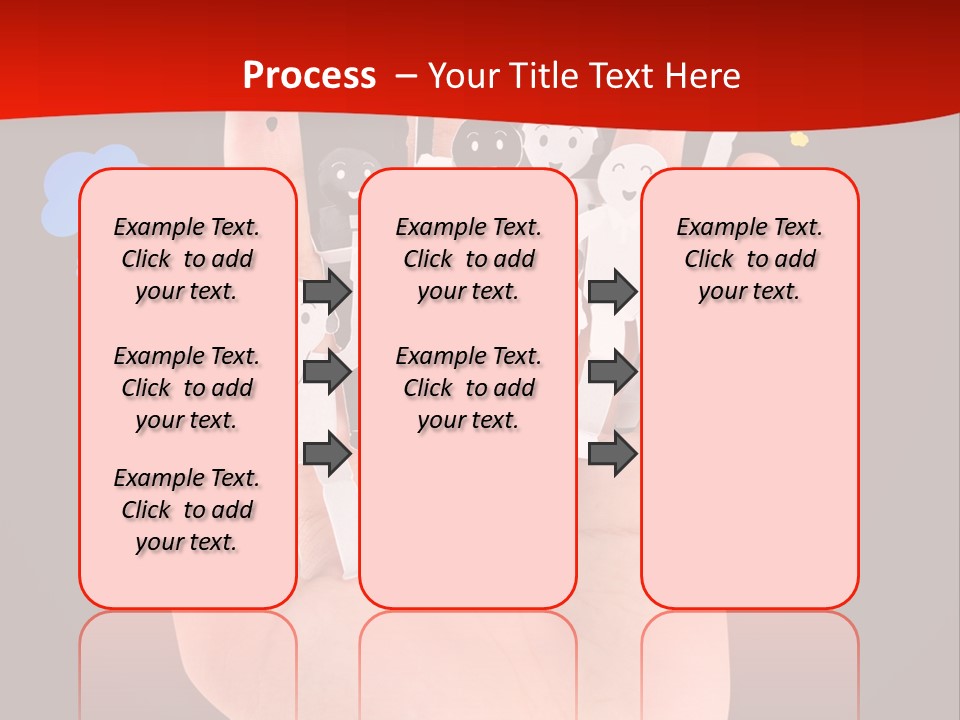 Process – Your Title Text Here

Example Text. Click to add your text.

Example Text. Click to add your text.

Example Text. Click to add your text.

Example Text. Click to add your text.

Example Text. Click to add your text.

Example Text. Click to add your text.